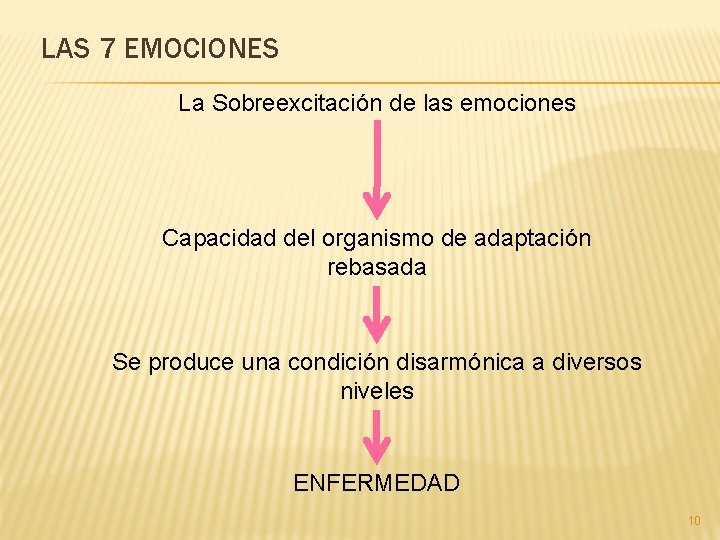 LAS 7 EMOCIONES

La Sobreexcitación de las emociones

Capacidad del organismo de adaptación rebasada

Se produce una condición disarmónica a diversos niveles

ENFERMEDAD

10